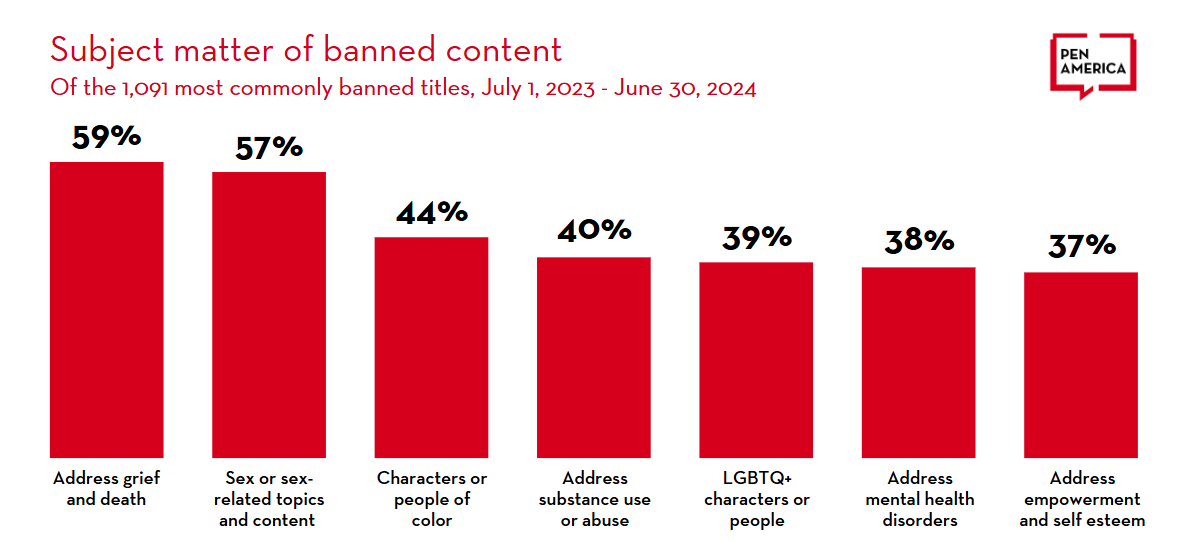 Subject matter of banned content
Of the 1,091 most commonly banned titles, July 1, 2023 - June 30, 2024

PEN AMERICA

59%
57%
44%
40%
39%
38%
37%

Address grief and death

Sex or sex-related topics and content

Characters or people of color

Address substance use or abuse

LGBTQ+ characters or people

Address mental health disorders

Address empowerment and self esteem